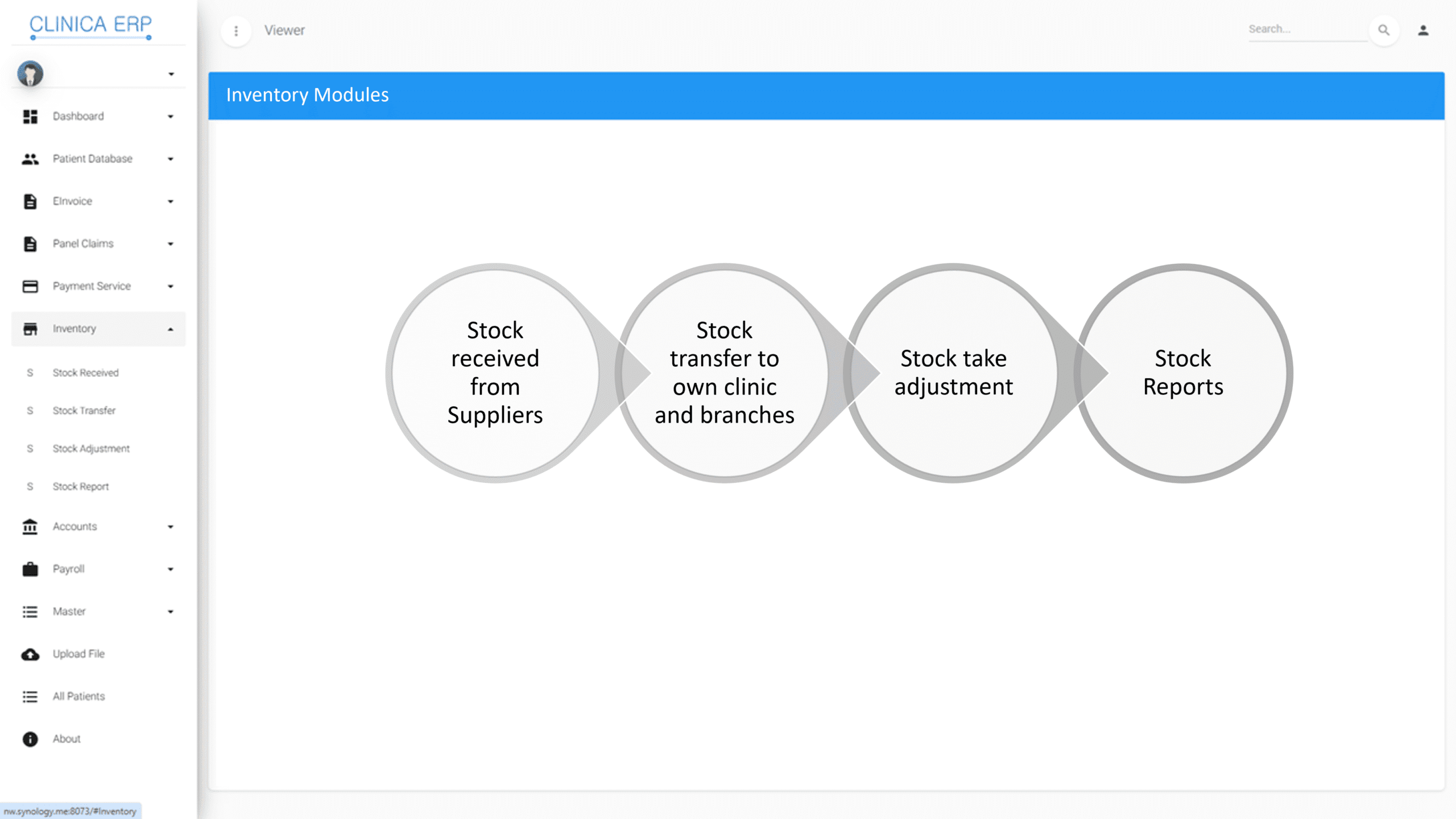 CLINICA ERP

Dashboard
Patient Database
EInvoice
Panel Claims
Payment Service
Inventory
S Stock Received
S Stock Transfer
S Stock Adjustment
S Stock Report
Accounts
Payroll
Master
Upload File
All Patients
About

nw.synology.me:8073/#Inventory

Viewer

Search...

Inventory Modules

Stock received from Suppliers

Stock transfer to own clinic and branches

Stock take adjustment

Stock Reports